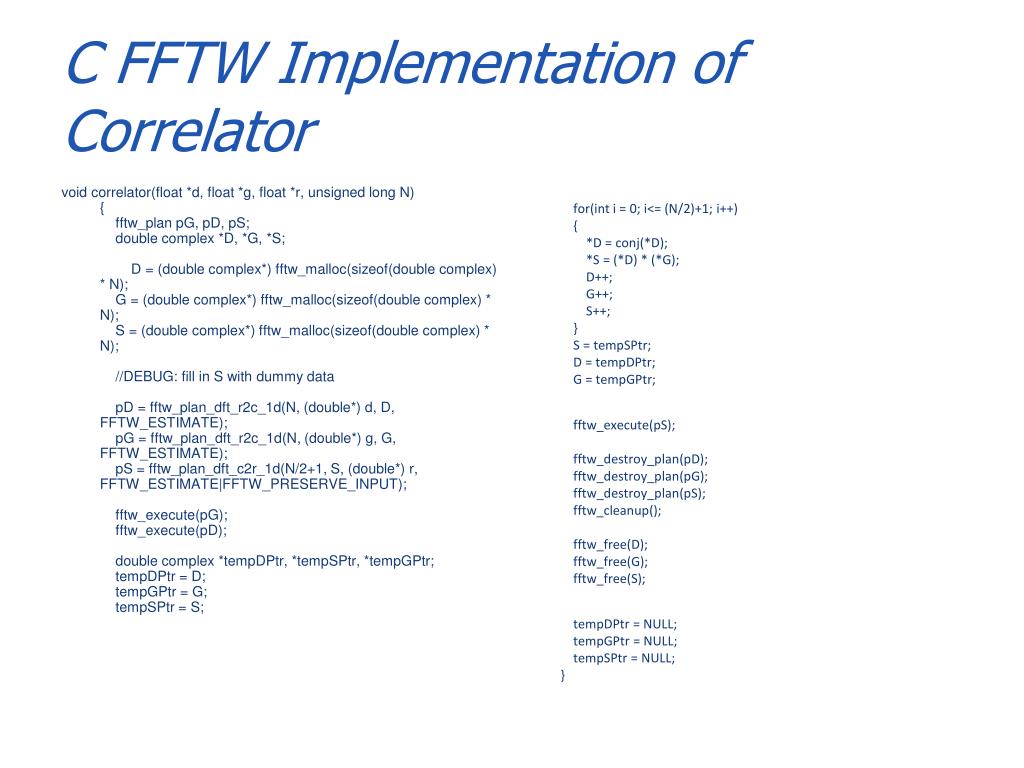 C FFTW Implementation of Correlator

void correlator(float *d, float *g, float *r, unsigned long N)
{
fftw_plan pG, pD, pS;
double complex *D, *G, *S;

D = (double complex*) fftw_malloc(sizeof(double complex) * N);
G = (double complex*) fftw_malloc(sizeof(double complex) * N);
S = (double complex*) fftw_malloc(sizeof(double complex) * N);

//DEBUG: fill in S with dummy data

pD = fftw_plan_dft_r2c_1d(N, (double*) d, D, FFTW_ESTIMATE);
pG = fftw_plan_dft_r2c_1d(N, (double*) g, G, FFTW_ESTIMATE);
pS = fftw_plan_dft_c2r_1d(N/2+1, S, (double*) r, FFTW_ESTIMATE|FFTW_PRESERVE_INPUT);

fftw_execute(pG);
fftw_execute(pD);

double complex *tempDPtr, *tempSPtr, *tempGPtr;
tempDPtr = D;
tempGPtr = G;
tempSPtr = S;

for(int i = 0; i<= (N/2)+1; i++)
{
*D = conj(*D);
*S = (*D) * (*G);
D++;
G++;
S++;
}
S = tempSPtr;
D = tempDPtr;
G = tempGPtr;

fftw_execute(pS);

fftw_destroy_plan(pD);
fftw_destroy_plan(pG);
fftw_destroy_plan(pS);
fftw_cleanup();

fftw_free(D);
fftw_free(G);
fftw_free(S);

tempDPtr = NULL;
tempGPtr = NULL;
tempSPtr = NULL;
}